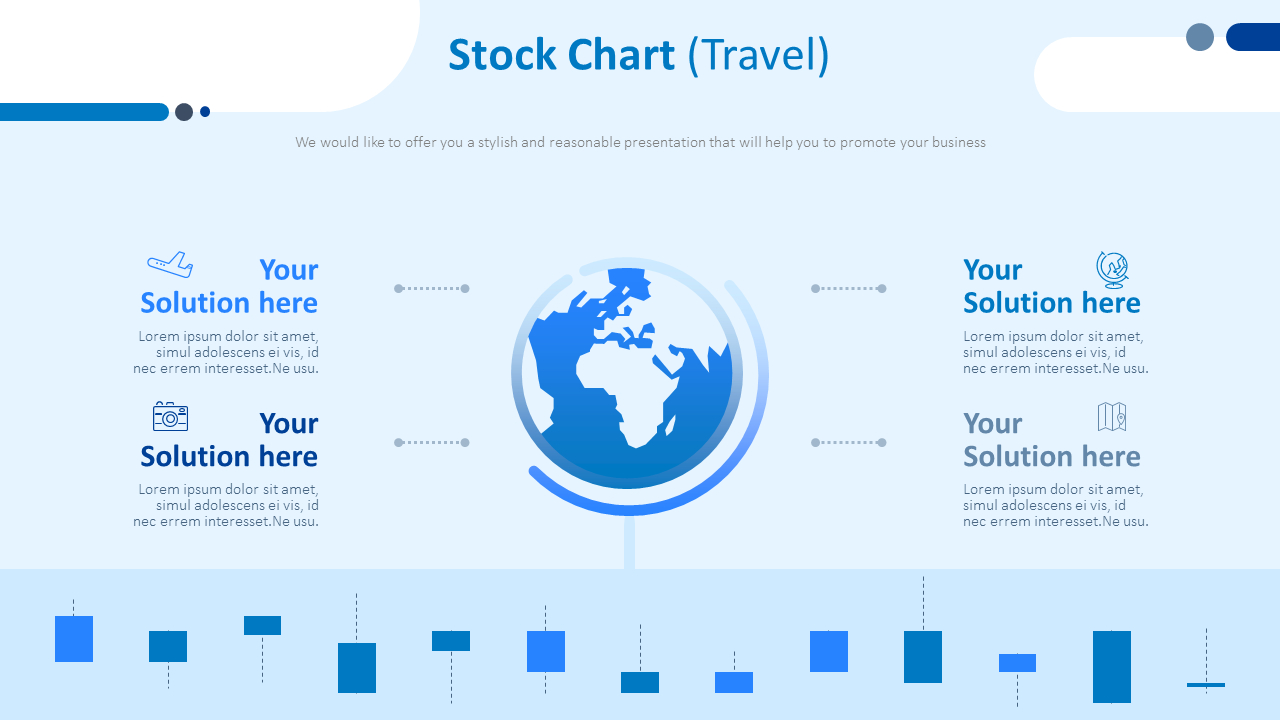 Stock Chart (Travel)

We would like to offer you a stylish and reasonable presentation that will help you to promote your business

Your Solution here

Lorem ipsum dolor sit amet, simul adolescens ei vis, id nec errem interesset.Ne usu.

Your Solution here

Lorem ipsum dolor sit amet, simul adolescens ei vis, id nec errem interesset.Ne usu.

Your Solution here

Lorem ipsum dolor sit amet, simul adolescens ei vis, id nec errem interesset.Ne usu.

Your Solution here

Lorem ipsum dolor sit amet, simul adolescens ei vis, id nec errem interesset.Ne usu.